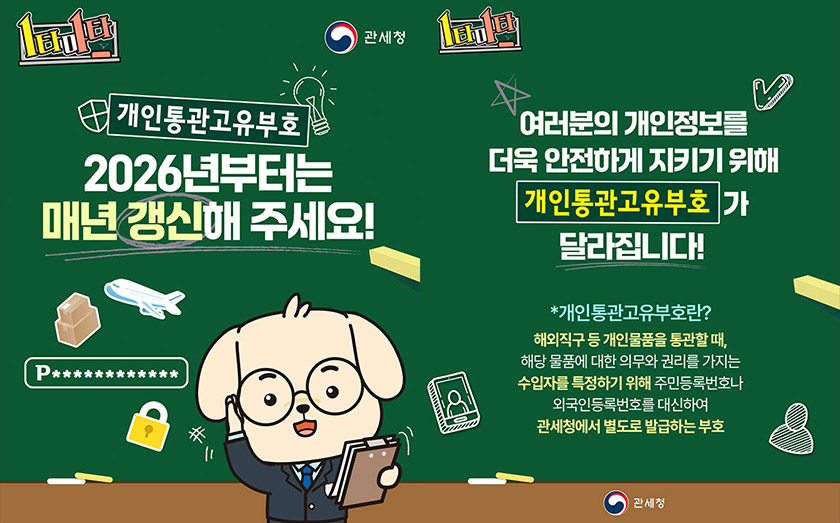 1타1답

관세청

개인통관고유부호

2026년부터는
매년 갱신해 주세요!

P************

1타1답

여러분의 개인정보를
더욱 안전하게 지키기 위해
개인통관고유부호 가
달라집니다!

*개인통관고유부호란?
해외직구 등 개인물품을 통관할 때,
해당 물품에 대한 의무와 권리를 가지는
수입자를 특정하기 위해 주민등록번호나
외국인등록번호를 대신하여
관세청에서 별도로 발급하는 부호

관세청